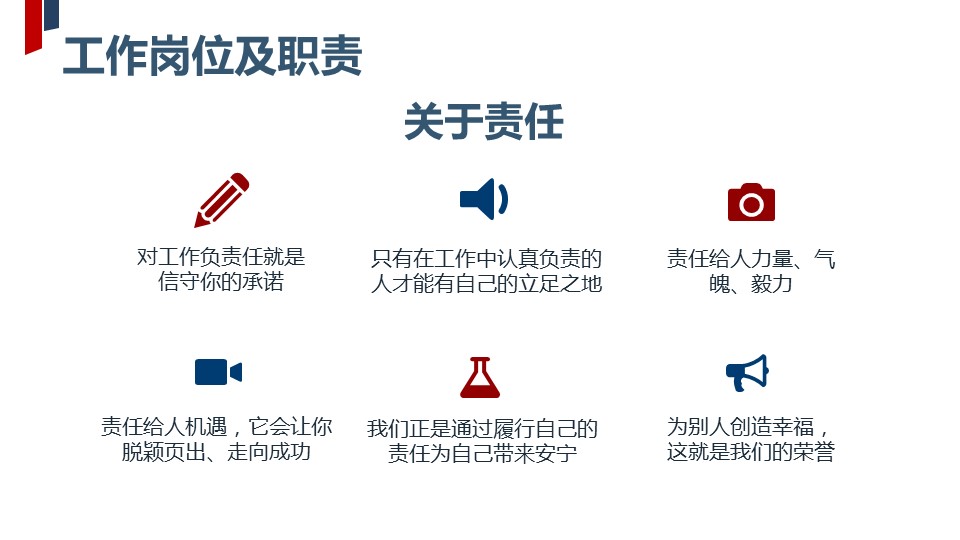 工作岗位及职责

关于责任

对工作负责任就是信守你的承诺

只有在工作中认真负责的人才能有自己的立足之地

责任给人力量、气魄、毅力

责任给人机遇，它会让你脱颖页出、走向成功

我们正是通过履行自己的责任为自己带来安宁

为别人创造幸福，这就是我们的荣誉